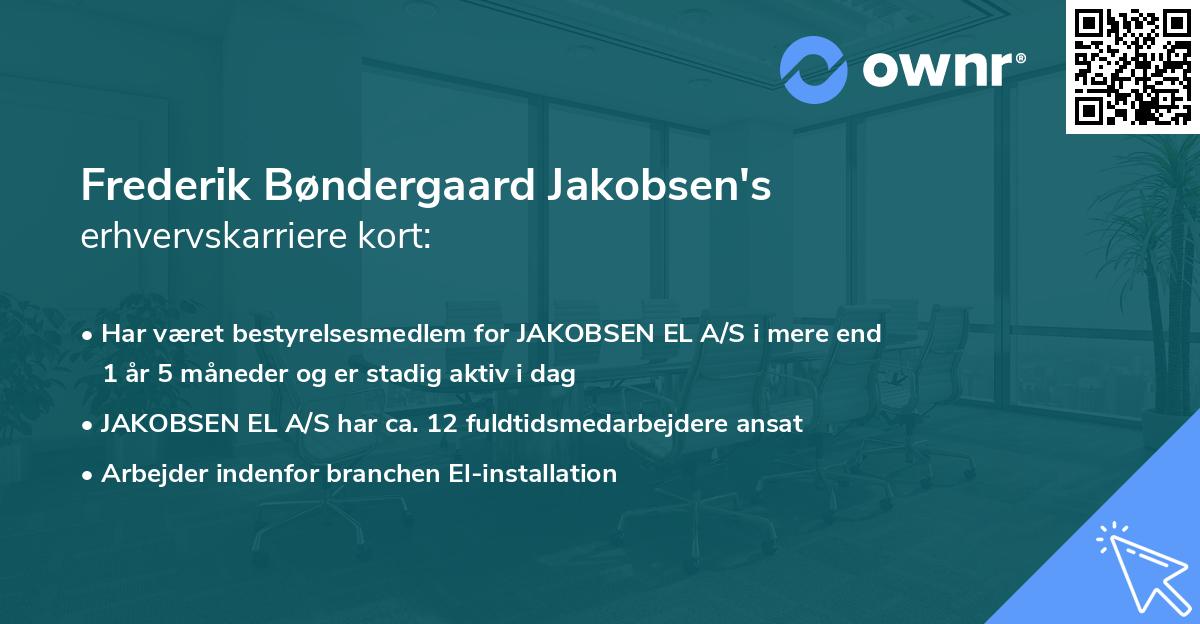 ownr®

Frederik Bøndergaard Jakobsen's erhvervskarriere kort:

• Har været bestyrelsesmedlem for JAKOBSEN EL A/S i mere end 1 år 5 måneder og er stadig aktiv i dag

• JAKOBSEN EL A/S har ca. 12 fuldtidsmedarbejdere ansat

• Arbejder indenfor branchen El-installation